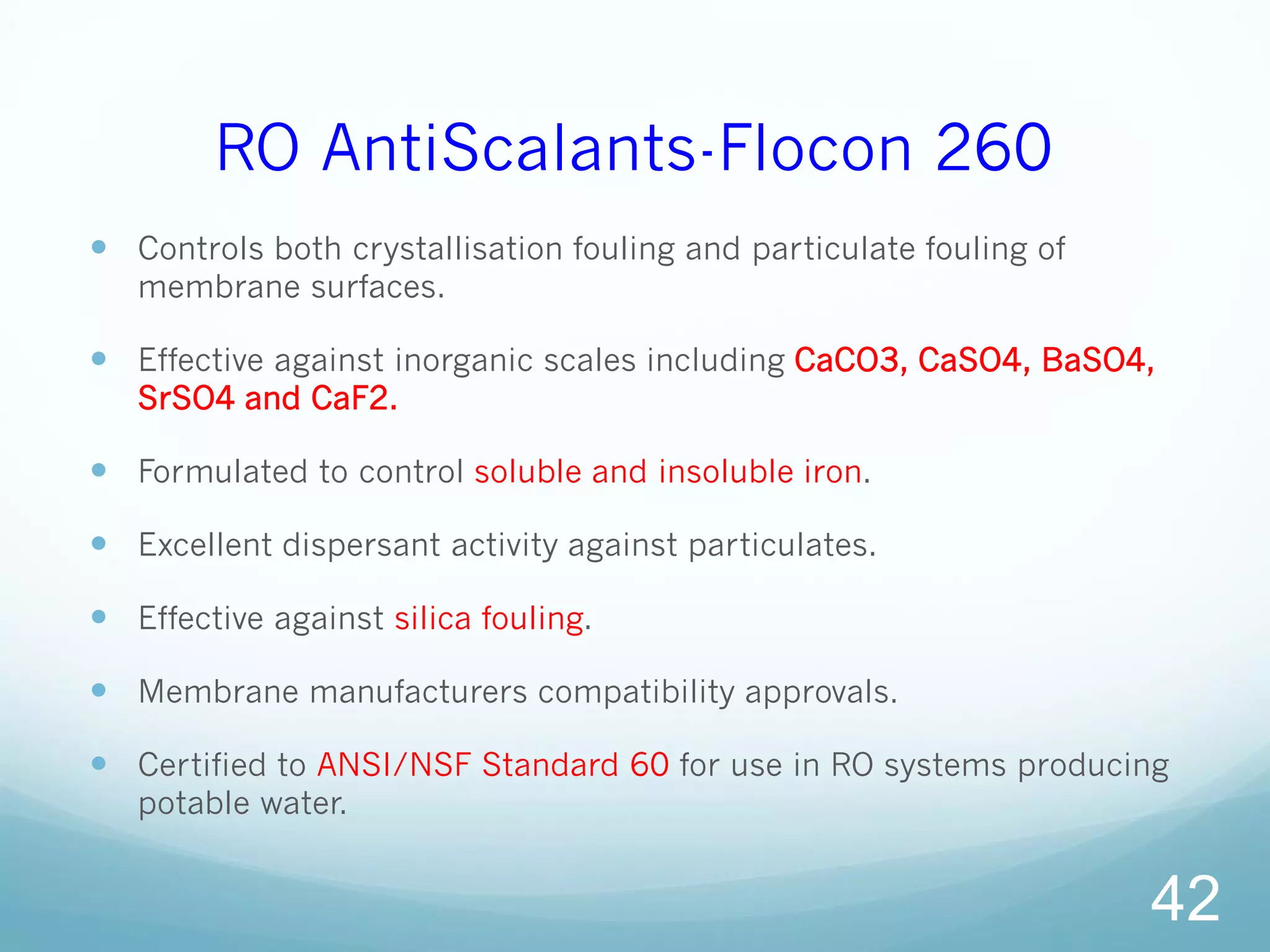 RO AntiScalants-Flocon 260

- Controls both crystallisation fouling and particulate fouling of membrane surfaces.
- Effective against inorganic scales including CaCO3, CaSO4, BaSO4, SrSO4 and CaF2.
- Formulated to control soluble and insoluble iron.
- Excellent dispersant activity against particulates.
- Effective against silica fouling.
- Membrane manufacturers compatibility approvals.
- Certified to ANSI/NSF Standard 60 for use in RO systems producing potable water.

42